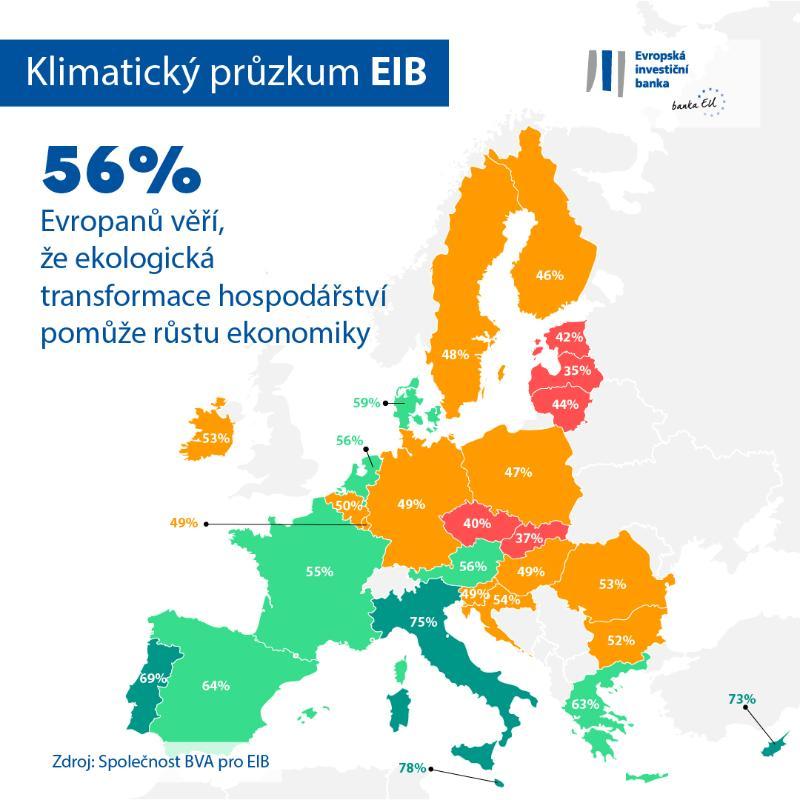 Klimatický průzkum EIB

Evropská investiční banka
banka EU

56%
Evropanů věří, že ekologická transformace hospodářství pomůže růstu ekonomiky

46%
48%
42%
35%
44%
59%
53%
56%
47%
50%
49%
49%
40%
37%
55%
56%
49%
53%
49%
54%
75%
52%
69%
64%
63%
73%
78%

Zdroj: Společnost BVA pro EIB